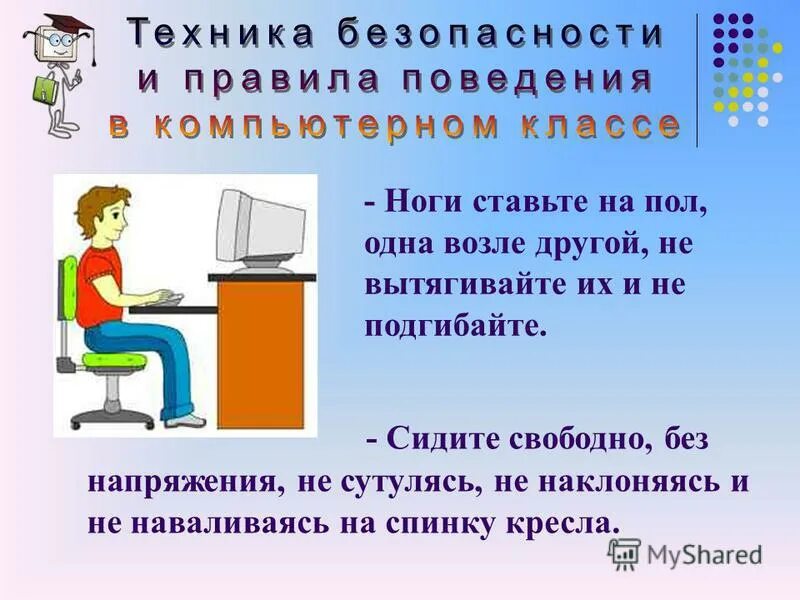 Техника безопасности и правила поведения в компьютерном классе

- Ноги ставьте на пол, одна возле другой, не вытягивайте их и не подгибайте.

- Сидите свободно, без напряжения, не сутулясь, не наклоняясь и не наваливаясь на спинку кресла.

MyShared